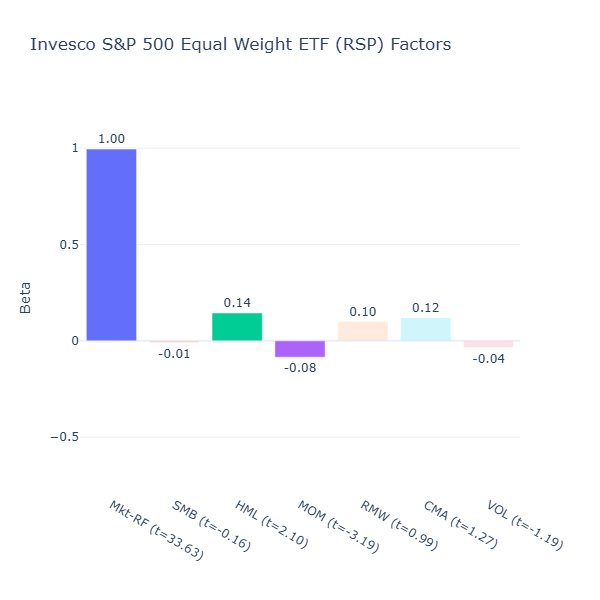 Invesco S&P 500 Equal Weight ETF (RSP) Factors

Beta

1
0.5
0
−0.5

1.00
-0.01
0.14
-0.08
0.10
0.12
-0.04

Mkt-RF (t=33.63)
SMB (t=-0.16)
HML (t=2.10)
MOM (t=-3.19)
RMW (t=0.99)
CMA (t=1.27)
VOL (t=-1.19)